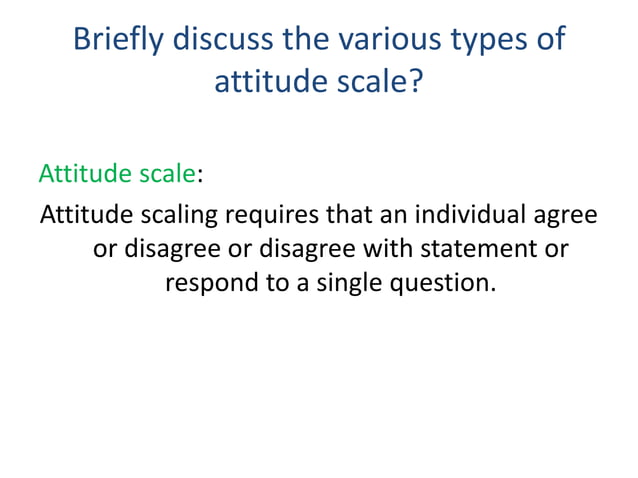 Briefly discuss the various types of attitude scale?

Attitude scale:

Attitude scaling requires that an individual agree or disagree or disagree with statement or respond to a single question.